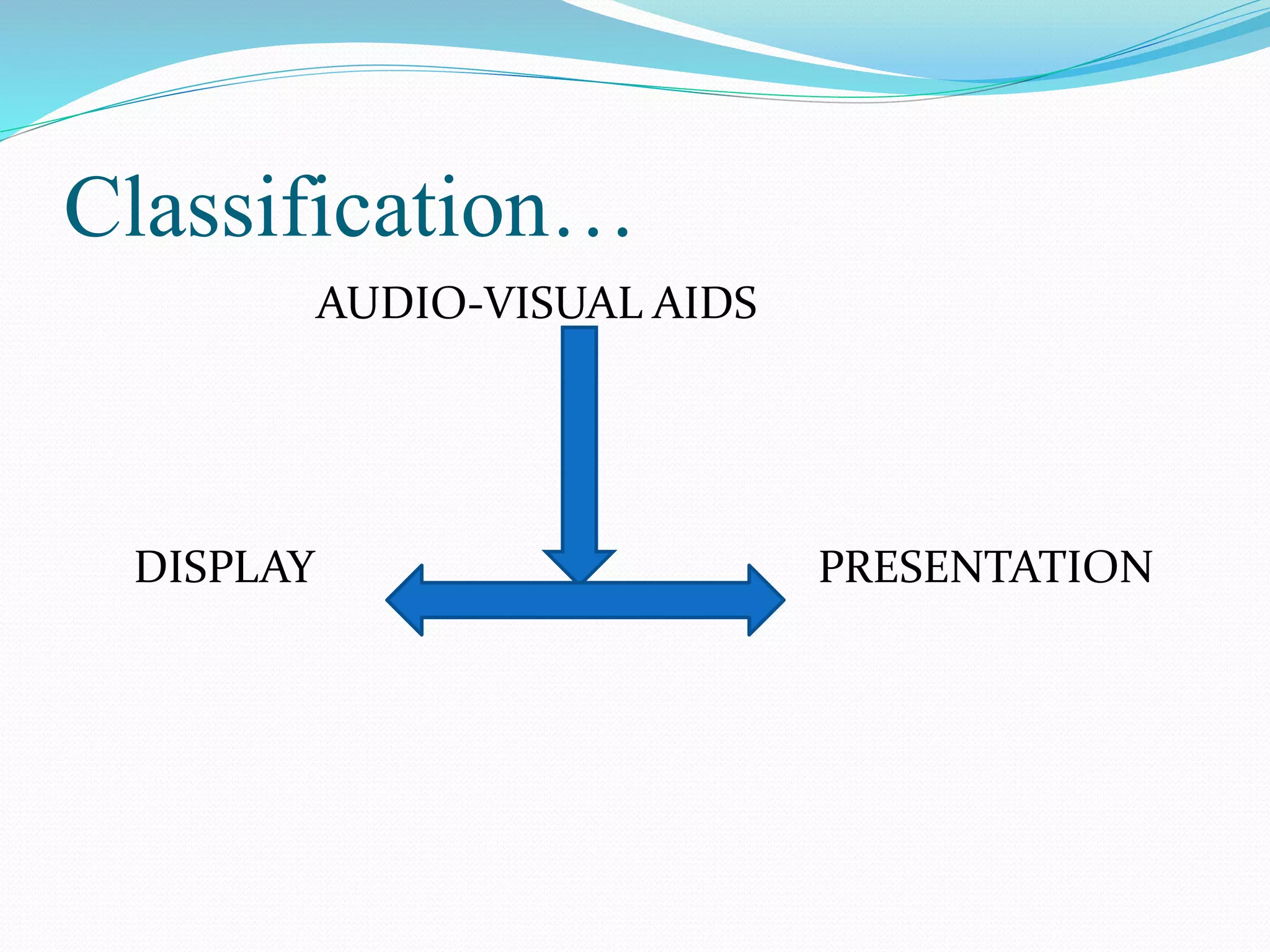 Classification…

AUDIO-VISUAL AIDS

DISPLAY

PRESENTATION